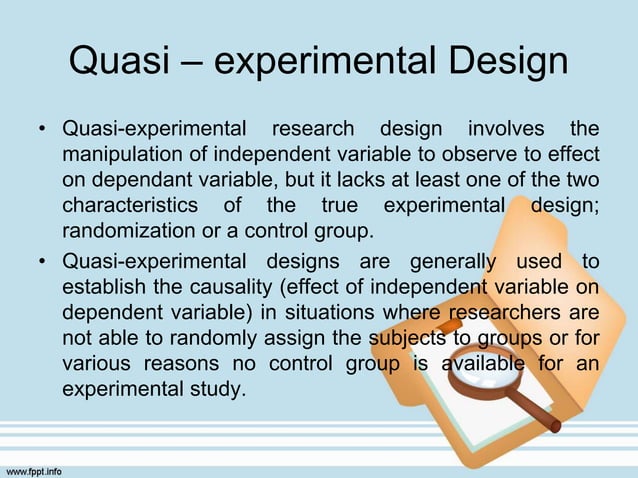 Quasi – experimental Design

• Quasi-experimental research design involves the manipulation of independent variable to observe to effect on dependant variable, but it lacks at least one of the two characteristics of the true experimental design; randomization or a control group.

• Quasi-experimental designs are generally used to establish the causality (effect of independent variable on dependent variable) in situations where researchers are not able to randomly assign the subjects to groups or for various reasons no control group is available for an experimental study.

www.fppt.info